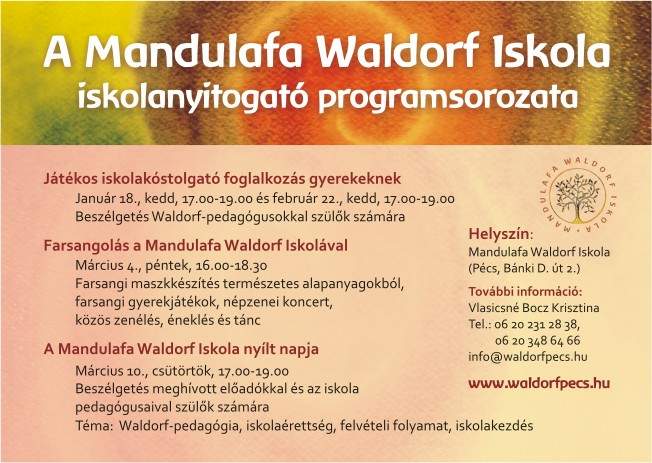 A Mandulafa Waldorf Iskola
iskolanyitogató programsorozata

Játékos iskolakóstolgató foglalkozás gyerekeknek
Január 18., kedd, 17.00-19.00 és február 22., kedd, 17.00-19.00
Beszélgetés Waldorf-pedagógusokkal szülők számára

Farsangolás a Mandulafa Waldorf Iskolával
Március 4., péntek, 16.00-18.30
Farsangi maszkkészítés természetes alapanyagokból, farsangi gyerekjátékok, népzenei koncert, közös zenélés, éneklés és tánc

A Mandulafa Waldorf Iskola nyílt napja
Március 10., csütörtök, 17.00-19.00
Beszélgetés meghívott előadókkal és az iskola pedagógusaival szülők számára
Téma: Waldorf-pedagógia, iskolaérettség, felvételi folyamat, iskolakezdés

MANDULAFA WALDORF ISKOLA

Helyszín:
Mandulafa Waldorf Iskola
(Pécs, Bánki D. út 2.)

További információ:
Vlasicsné Bocz Krisztina
Tel.: 06 20 231 28 38,
06 20 348 64 66
info@waldorfpecs.hu

www.waldorfpecs.hu